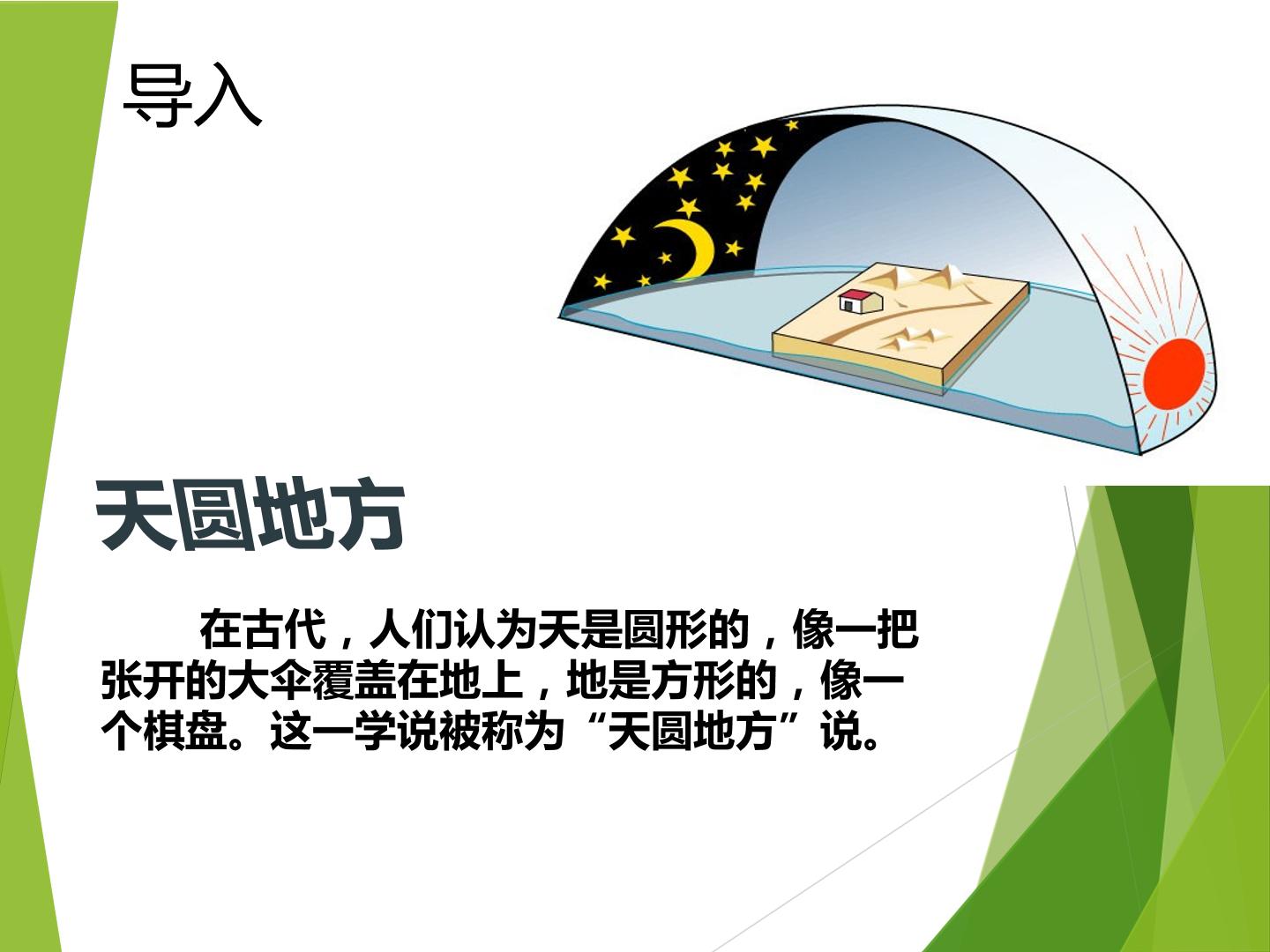 导入

天圆地方

在古代，人们认为天是圆形的，像一把张开的大伞覆盖在地上，地是方形的，像一个棋盘。这一学说被称为“天圆地方”说。